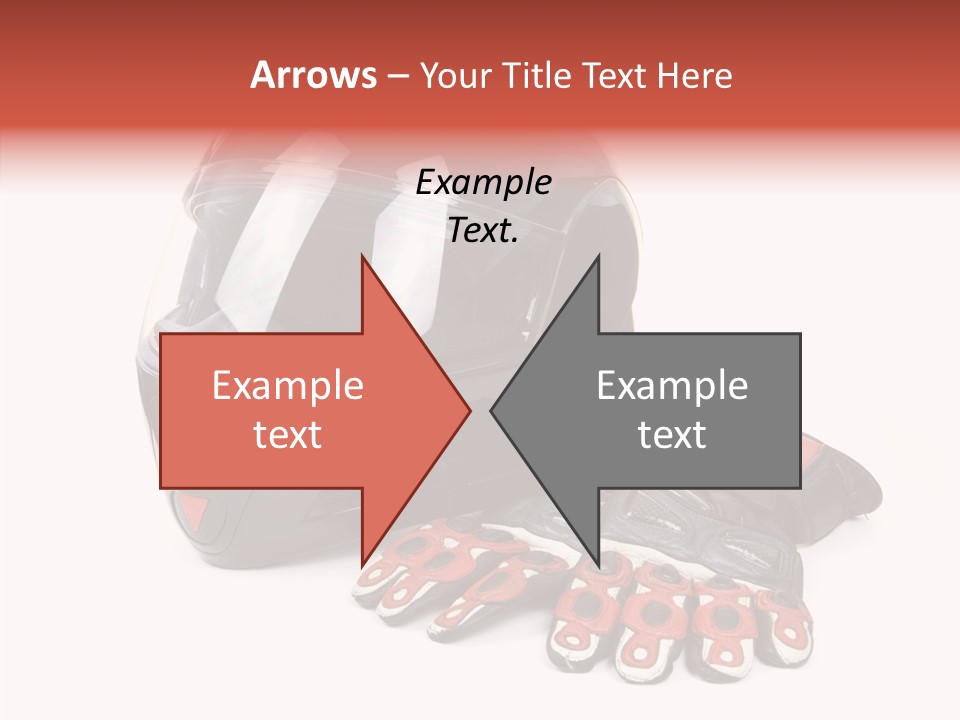 Arrows – Your Title Text Here

Example Text.

Example text

Example text